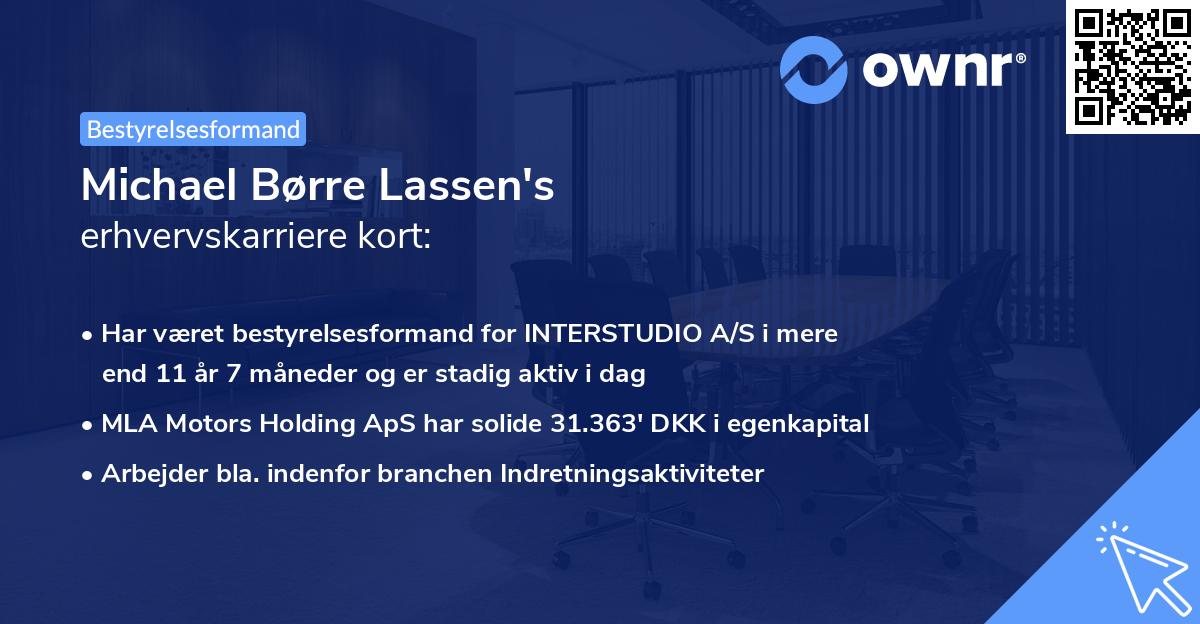 ownr®

Bestyrelsesformand

Michael Børre Lassen's
erhvervskarriere kort:

• Har været bestyrelsesformand for INTERSTUDIO A/S i mere end 11 år 7 måneder og er stadig aktiv i dag
• MLA Motors Holding ApS har solide 31.363' DKK i egenkapital
• Arbejder bla. indenfor branchen Indretningsaktiviteter